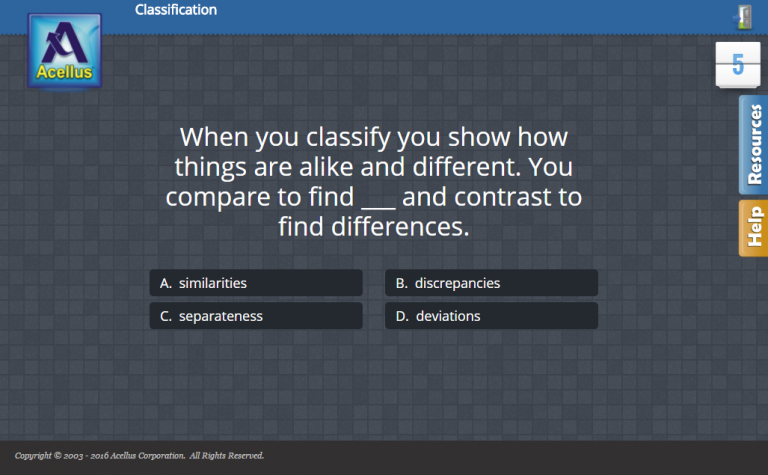 Classification

Acellus

5

Resources

Help

When you classify you show how things are alike and different. You compare to find ___ and contrast to find differences.

A. similarities

B. discrepancies

C. separateness

D. deviations

Copyright © 2003 - 2016 Acellus Corporation. All Rights Reserved.